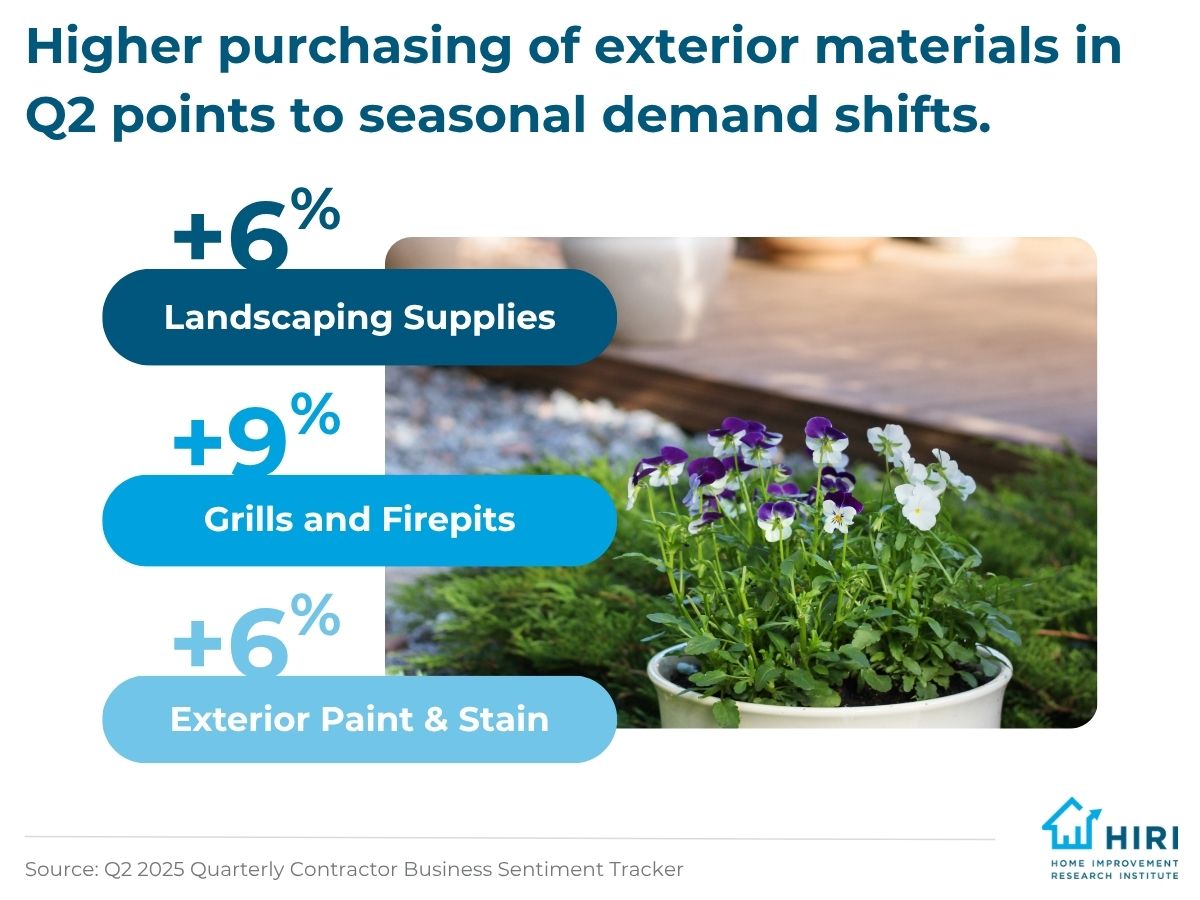 Higher purchasing of exterior materials in Q2 points to seasonal demand shifts.

+6%
Landscaping Supplies

+9%
Grills and Firepits

+6%
Exterior Paint & Stain

Source: Q2 2025 Quarterly Contractor Business Sentiment Tracker

HIRI
HOME IMPROVEMENT RESEARCH INSTITUTE